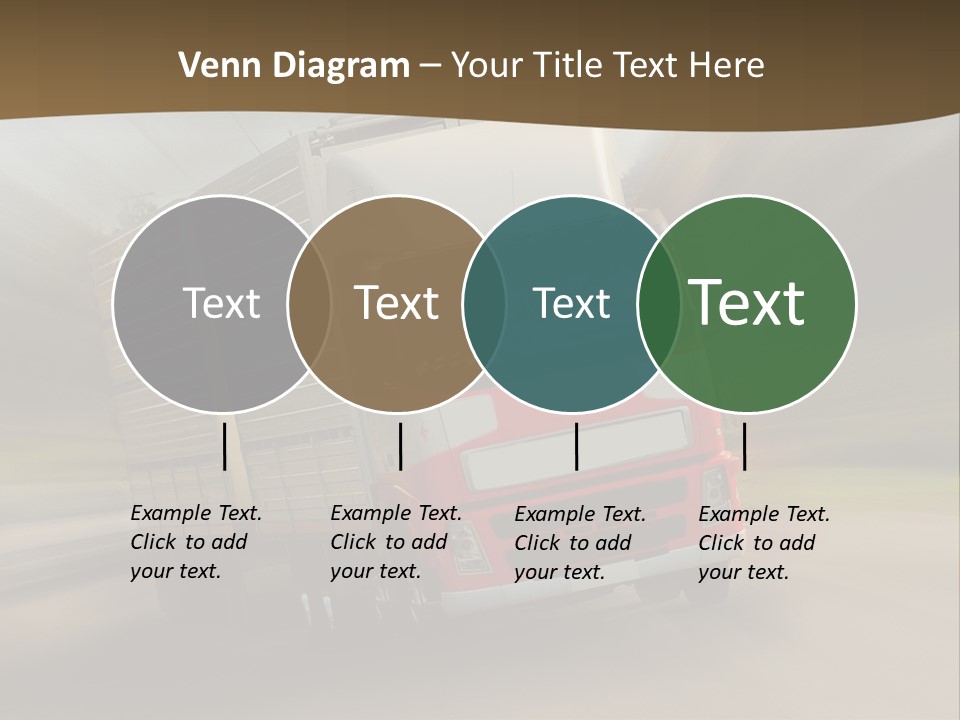 Venn Diagram – Your Title Text Here

Text

Text

Text

Text

Example Text. Click to add your text.

Example Text. Click to add your text.

Example Text. Click to add your text.

Example Text. Click to add your text.